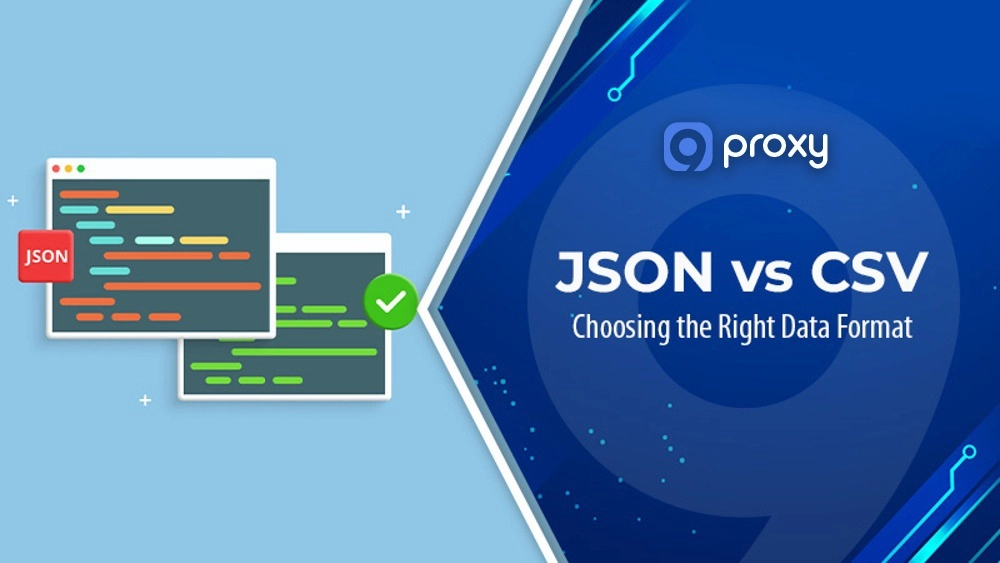 JSON

proxy

JSON vs CSV

Choosing the Right Data Format